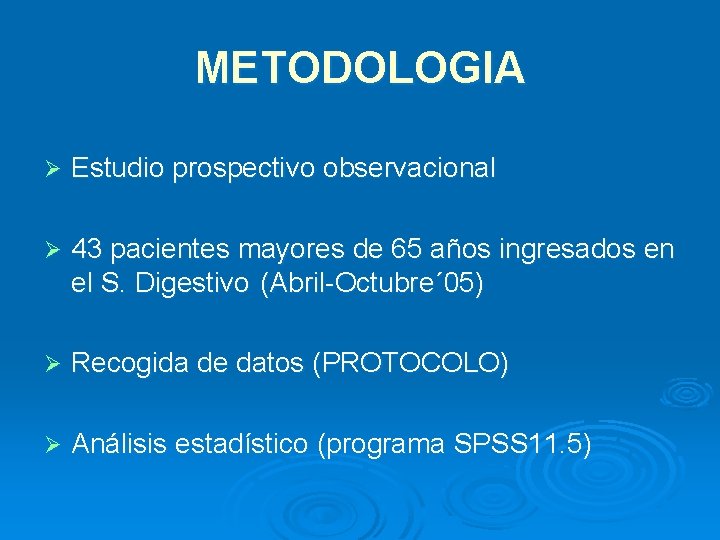 METODOLOGIA

➢ Estudio prospectivo observacional

➢ 43 pacientes mayores de 65 años ingresados en el S. Digestivo (Abril-Octubre´05)

➢ Recogida de datos (PROTOCOLO)

➢ Análisis estadístico (programa SPSS11.5)